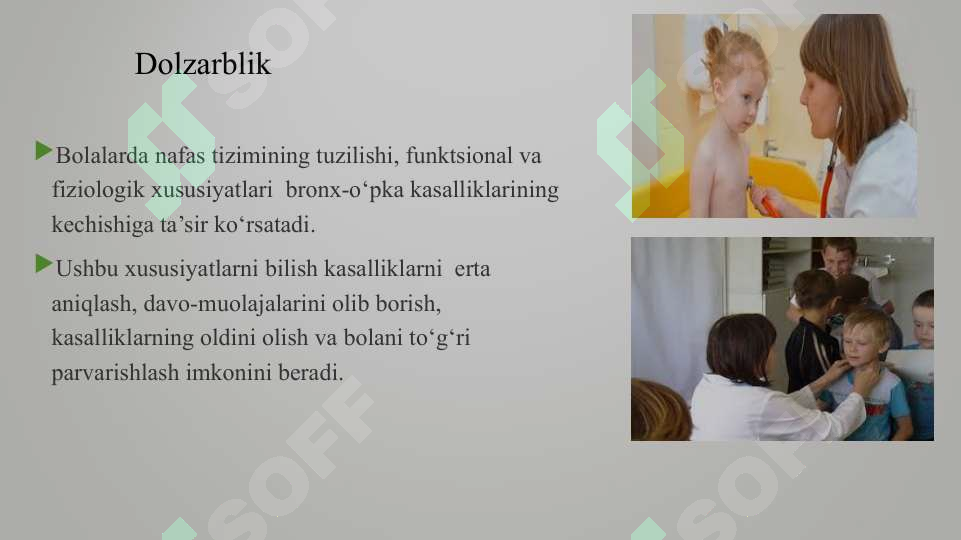 Dolzarblik

Bolalarda nafas tizimining tuzilishi, funktsional va fiziologik xususiyatlari bronx-o‘pka kasalliklarining kechishiga ta’sir ko‘rsatadi.

Ushbu xususiyatlarni bilish kasalliklarni erta aniqlash, davo-muolajalarini olib borish, kasalliklarning oldini olish va bolani to‘g‘ri parvarishlash imkonini beradi.

SOFF SOFF SOFF SOFF